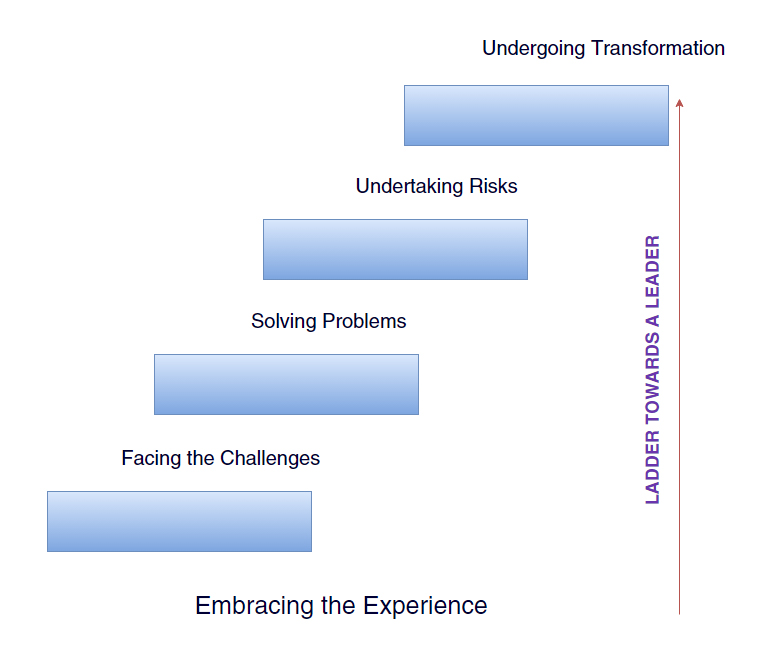 Undergoing Transformation

Undertaking Risks

Solving Problems

Facing the Challenges

Embracing the Experience

LADDER TOWARDS A LEADER